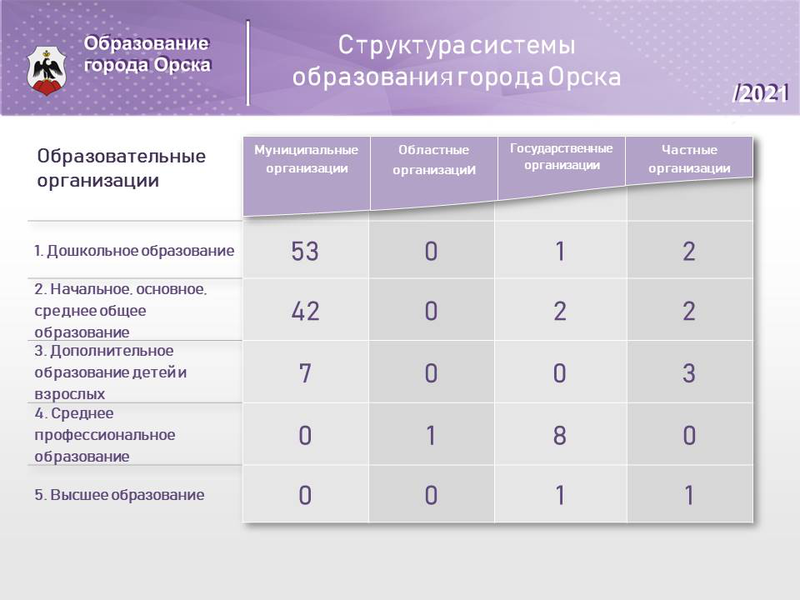 Образование города Орска

Структура системы образования города Орска

/2021

| Образовательные организации | Муниципальные организации | Областные организациИ | Государственные организации | Частные организации |
|---|---|---|---|---|
| 1. Дошкольное образование | 53 | 0 | 1 | 2 |
| 2. Начальное, основное, среднее общее образование | 42 | 0 | 2 | 2 |
| 3. Дополнительное образование детей и взрослых | 7 | 0 | 0 | 3 |
| 4. Среднее профессиональное образование | 0 | 1 | 8 | 0 |
| 5. Высшее образование | 0 | 0 | 1 | 1 |